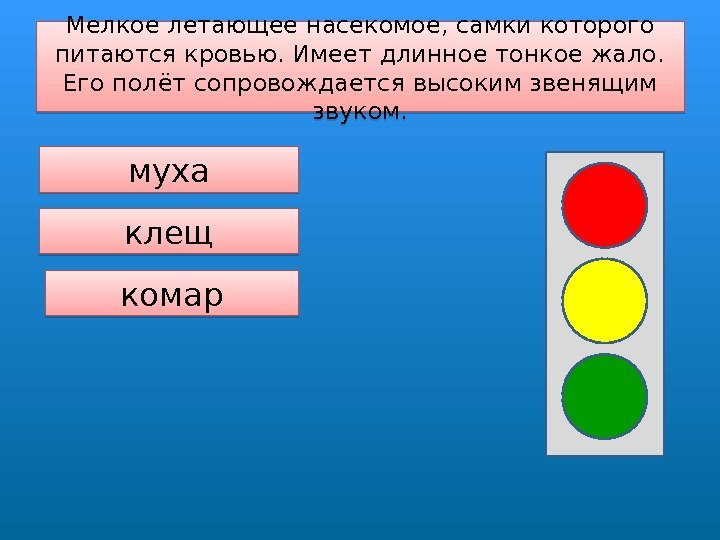 Мелкое летающее насекомое, самки которого питаются кровью. Имеет длинное тонкое жало. Его полёт сопровождается высоким звенящим звуком.

муха

клещ

комар